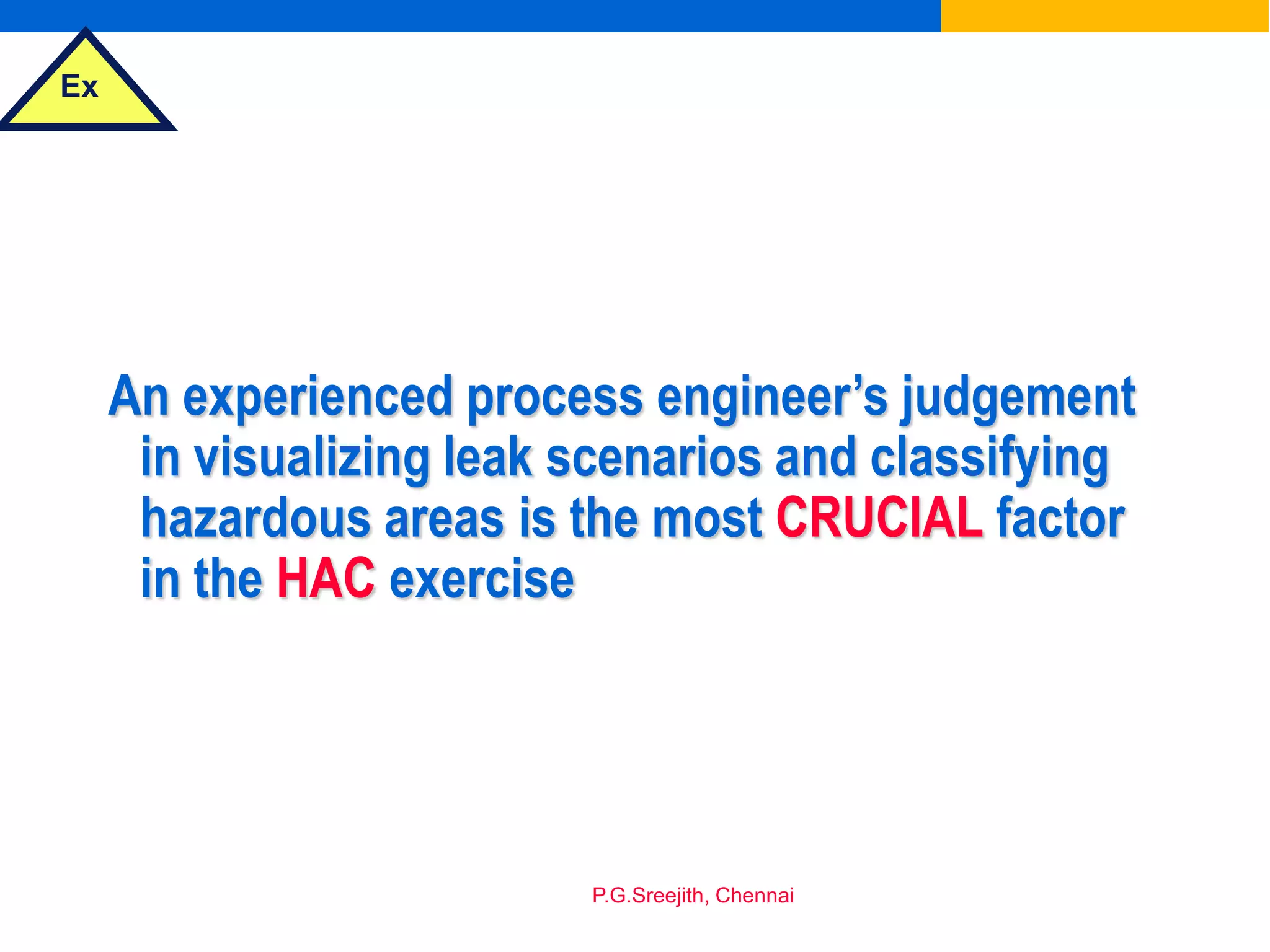 Ex

An experienced process engineer’s judgement in visualizing leak scenarios and classifying hazardous areas is the most CRUCIAL factor in the HAC exercise

P.G.Sreejith, Chennai